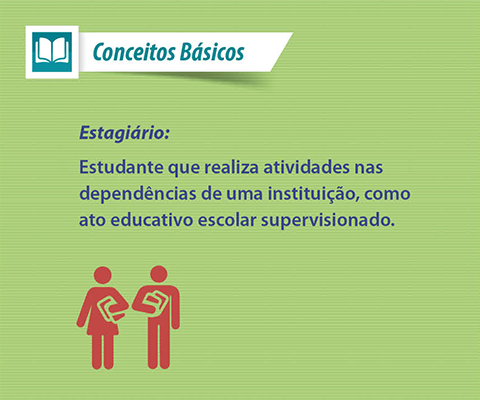 Conceitos Básicos

Estagiário:

Estudante que realiza atividades nas dependências de uma instituição, como ato educativo escolar supervisionado.